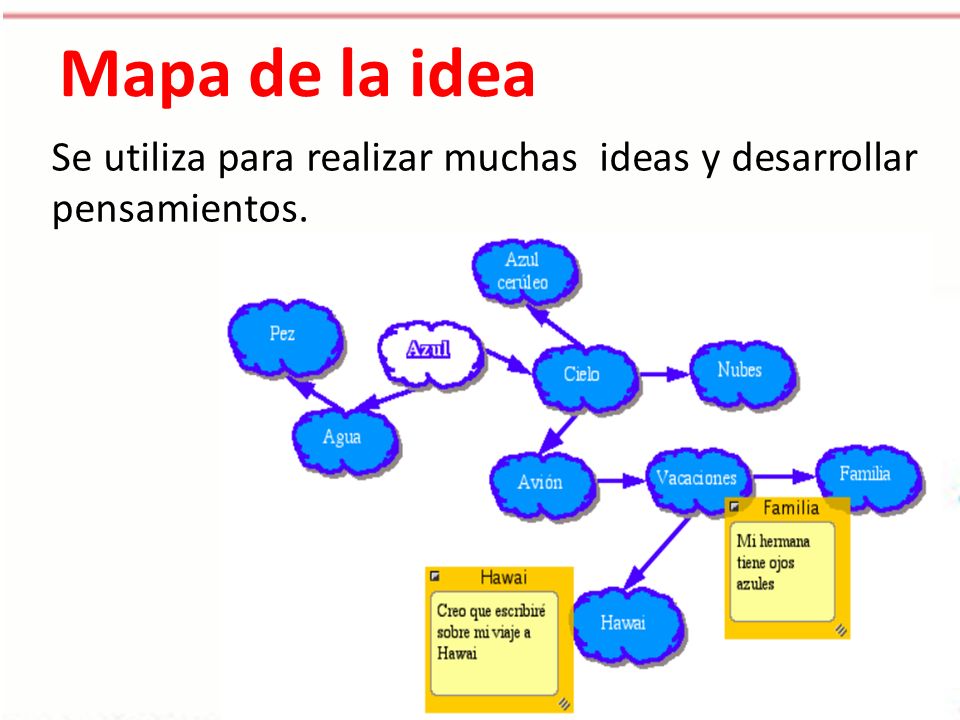 Mapa de la idea

Se utiliza para realizar muchas  ideas y desarrollar pensamientos.

Azul cerúleo

Pez

Azul

Cielo

Nubes

Agua

Avión

Vacaciones

Familia

Familia

Mi hermana tiene ojos azules

Hawai

Creo que escribiré sobre mi viaje a Hawai

Hawai